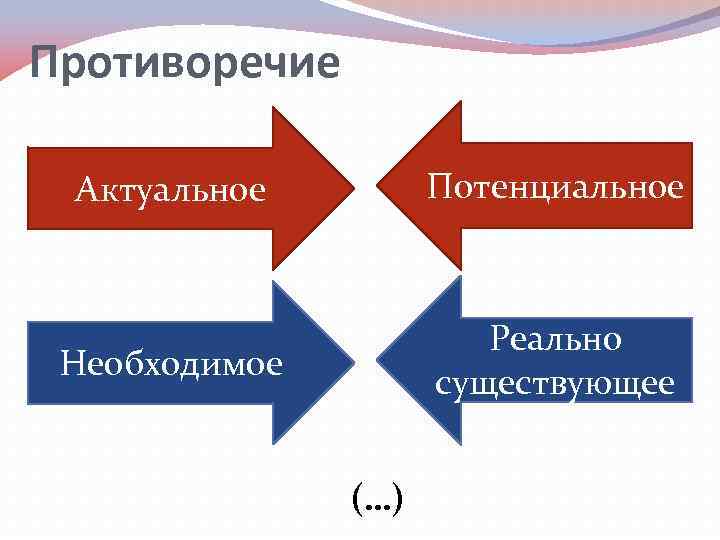 Противоречие

Актуальное

Потенциальное

Необходимое

Реально существующее

(…)